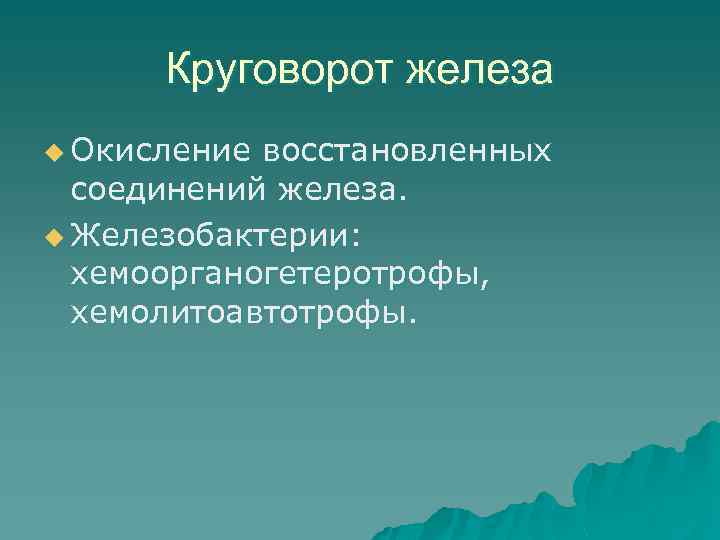 Круговорот железа

Окисление восстановленных соединений железа.

Железобактерии: хемоорганогетеротрофы, хемолитоавтотрофы.